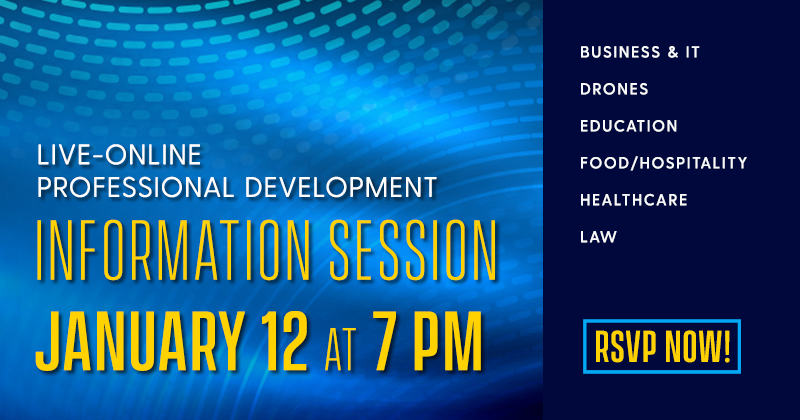 LIVE-ONLINE
PROFESSIONAL DEVELOPMENT
INFORMATION SESSION
JANUARY 12 AT 7 PM

BUSINESS & IT
DRONES
EDUCATION
FOOD/HOSPITALITY
HEALTHCARE
LAW

RSVP NOW!